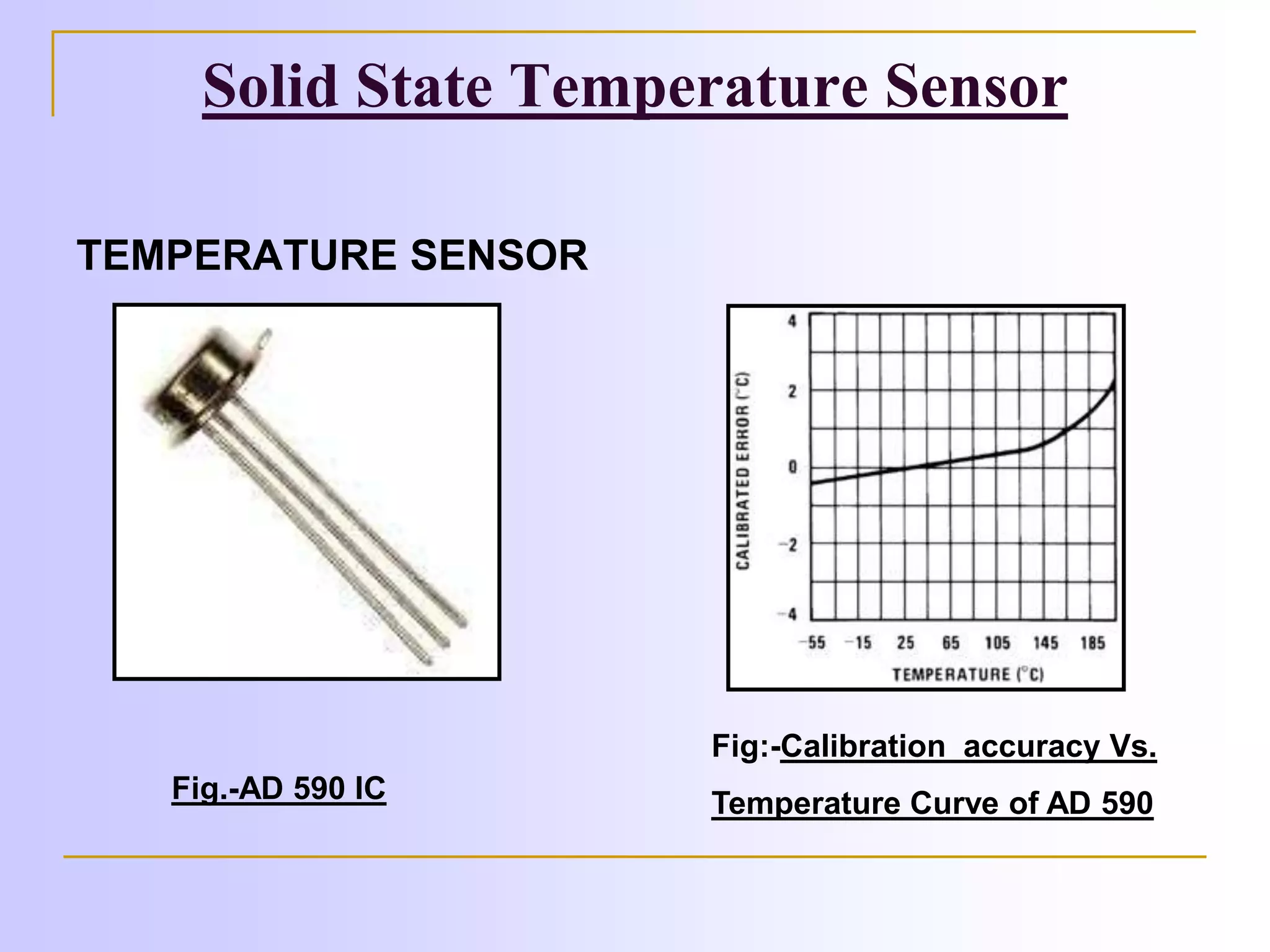 Solid State Temperature Sensor

TEMPERATURE SENSOR

CALIBRATED ERROR (°C)

4
2
0
−2
−4

−55 −15 25 65 105 145 185

TEMPERATURE (°C)

Fig.-AD 590 IC

Fig:-Calibration accuracy Vs. Temperature Curve of AD 590